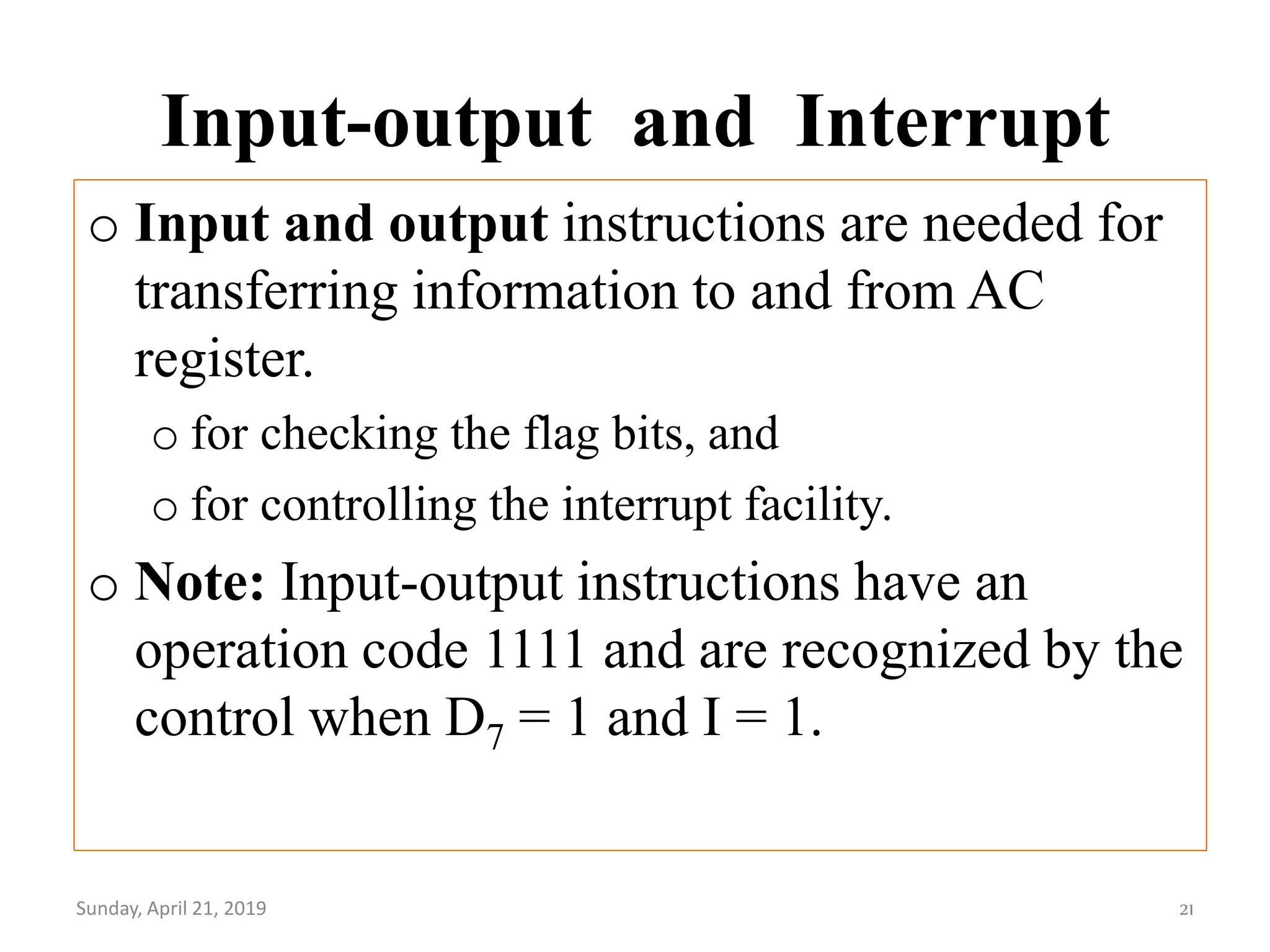 Input-output and Interrupt

o Input and output instructions are needed for transferring information to and from AC register.

o for checking the flag bits, and

o for controlling the interrupt facility.

o Note: Input-output instructions have an operation code 1111 and are recognized by the control when $D_7 = 1$ and $I = 1$.

Sunday, April 21, 2019

21